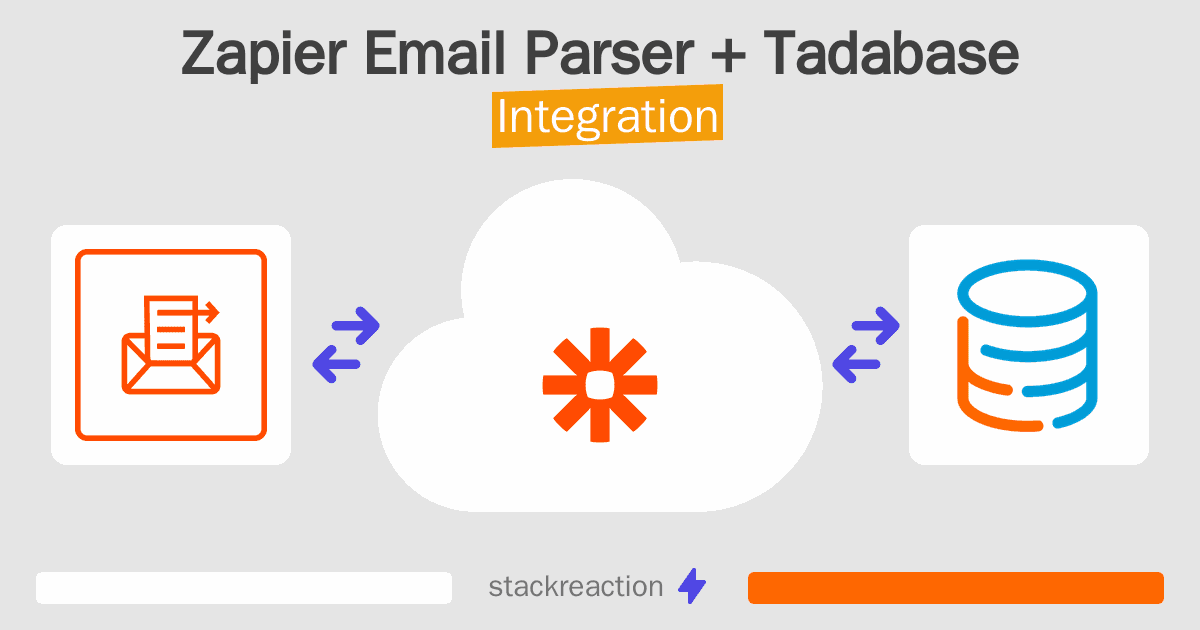 Zapier Email Parser + Tadabase
Integration

stackreaction